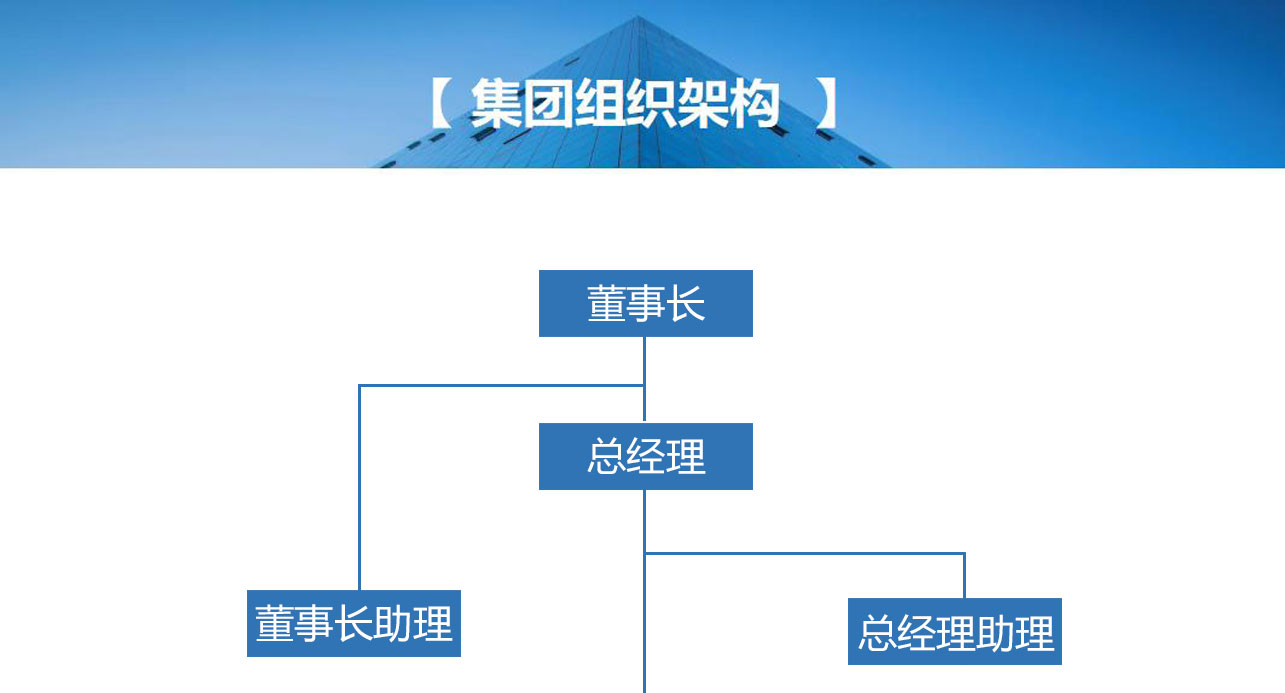 【 集团组织架构 】

董事长

总经理

董事长助理

总经理助理